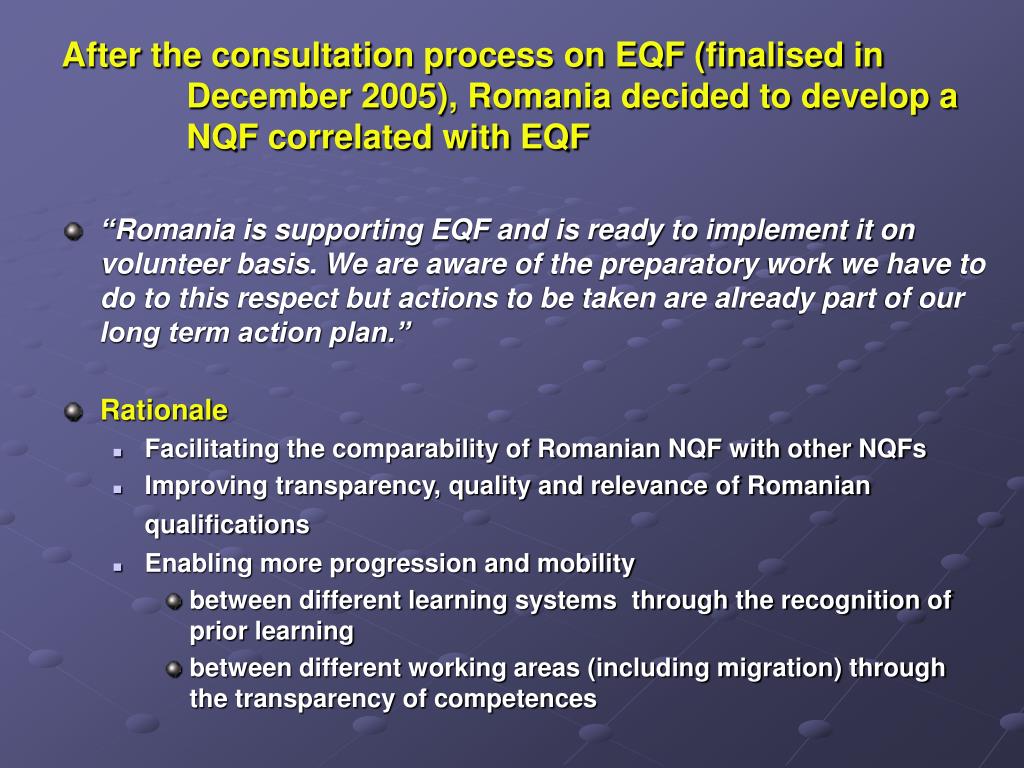 After the consultation process on EQF (finalised in December 2005), Romania decided to develop a NQF correlated with EQF

“Romania is supporting EQF and is ready to implement it on volunteer basis. We are aware of the preparatory work we have to do to this respect but actions to be taken are already part of our long term action plan.”

Rationale

Facilitating the comparability of Romanian NQF with other NQFs

Improving transparency, quality and relevance of Romanian qualifications

Enabling more progression and mobility

between different learning systems through the recognition of prior learning

between different working areas (including migration) through the transparency of competences